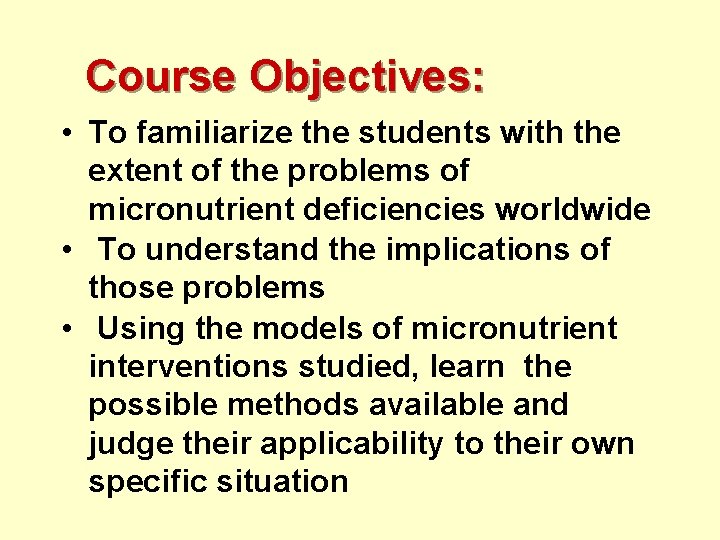 Course Objectives:

• To familiarize the students with the extent of the problems of micronutrient deficiencies worldwide
• To understand the implications of those problems
• Using the models of micronutrient interventions studied, learn the possible methods available and judge their applicability to their own specific situation